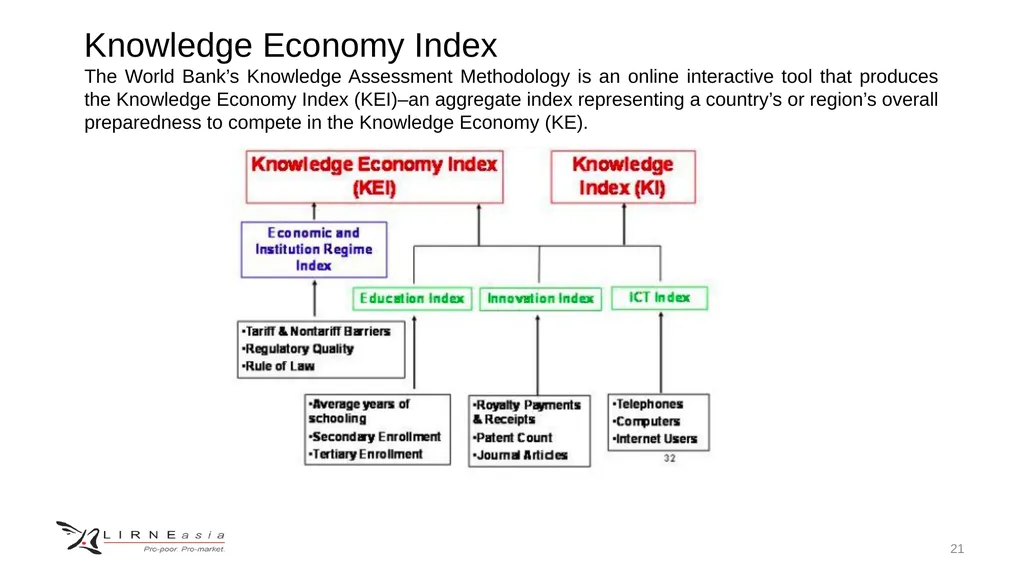 Knowledge Economy Index

The World Bank's Knowledge Assessment Methodology is an online interactive tool that produces the Knowledge Economy Index (KEI)–an aggregate index representing a country's or region's overall preparedness to compete in the Knowledge Economy (KE).

Knowledge Economy Index (KEI)

Knowledge Index (KI)

Economic and Institution Regime Index

Education Index

Innovation Index

ICT Index

•Tariff & Nontariff Barriers
•Regulatory Quality
•Rule of Law

•Average years of schooling
•Secondary Enrollment
•Tertiary Enrollment

•Royalty Payments & Receipts
•Patent Count
•Journal Articles

•Telephones
•Computers
•Internet Users

32

LIRNEasia
Pro-poor. Pro-market.

21